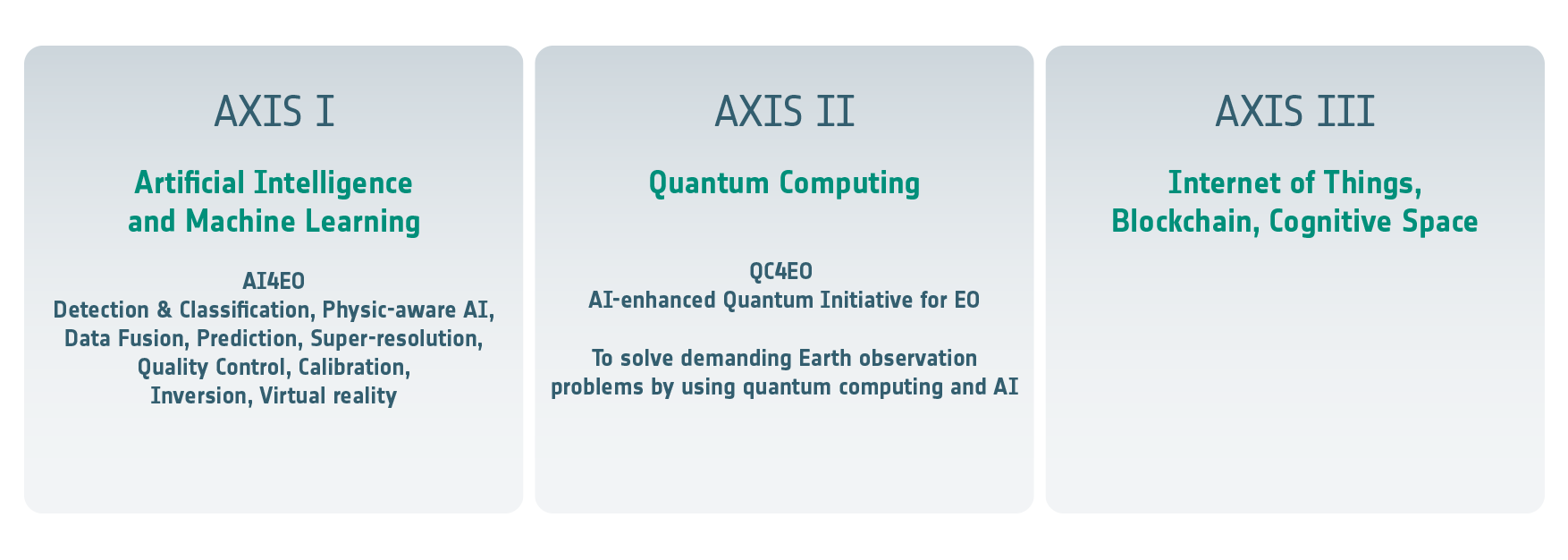 AXIS I

Artificial Intelligence and Machine Learning

AI4EO
Detection & Classification, Physic-aware AI, Data Fusion, Prediction, Super-resolution, Quality Control, Calibration, Inversion, Virtual reality

AXIS II

Quantum Computing

QC4EO
AI-enhanced Quantum Initiative for EO

To solve demanding Earth observation problems by using quantum computing and AI

AXIS III

Internet of Things, Blockchain, Cognitive Space